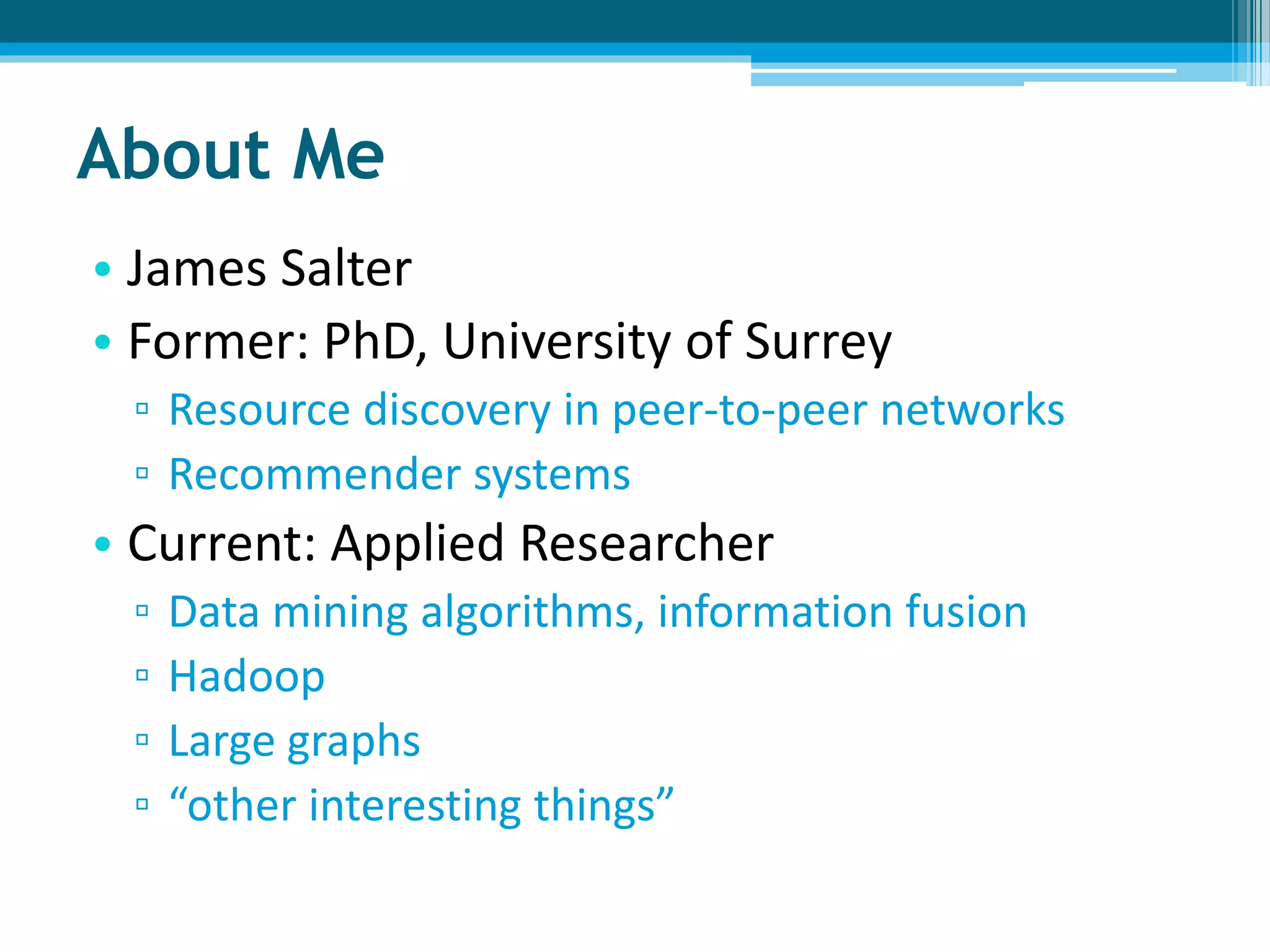 About Me

• James Salter
• Former: PhD, University of Surrey
  ▫ Resource discovery in peer-to-peer networks
  ▫ Recommender systems
• Current: Applied Researcher
  ▫ Data mining algorithms, information fusion
  ▫ Hadoop
  ▫ Large graphs
  ▫ “other interesting things”